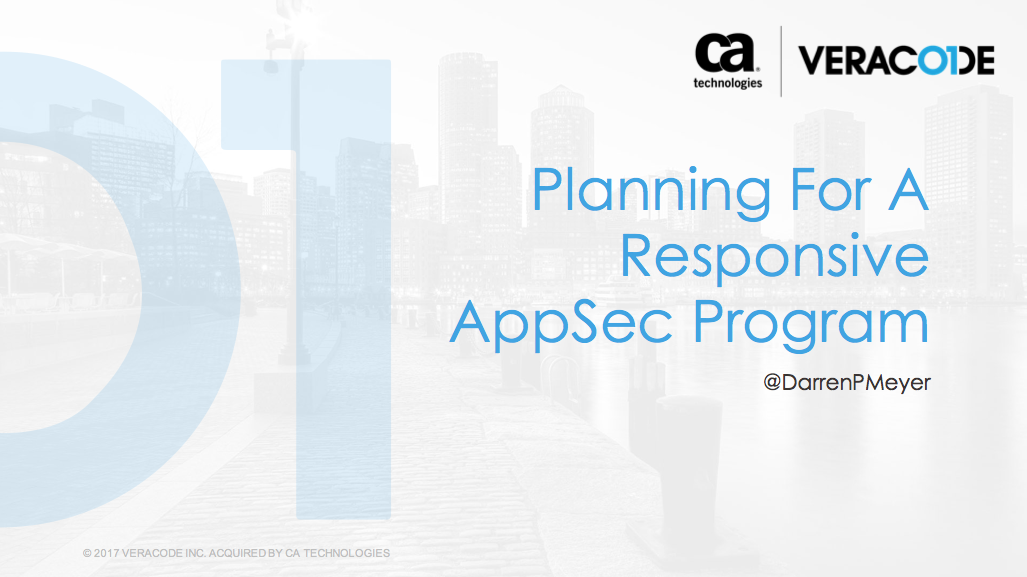 ca technologies

VERACODE

Planning For A Responsive AppSec Program

@DarrenPMeyer

© 2017 VERACODE INC. ACQUIRED BY CA TECHNOLOGIES